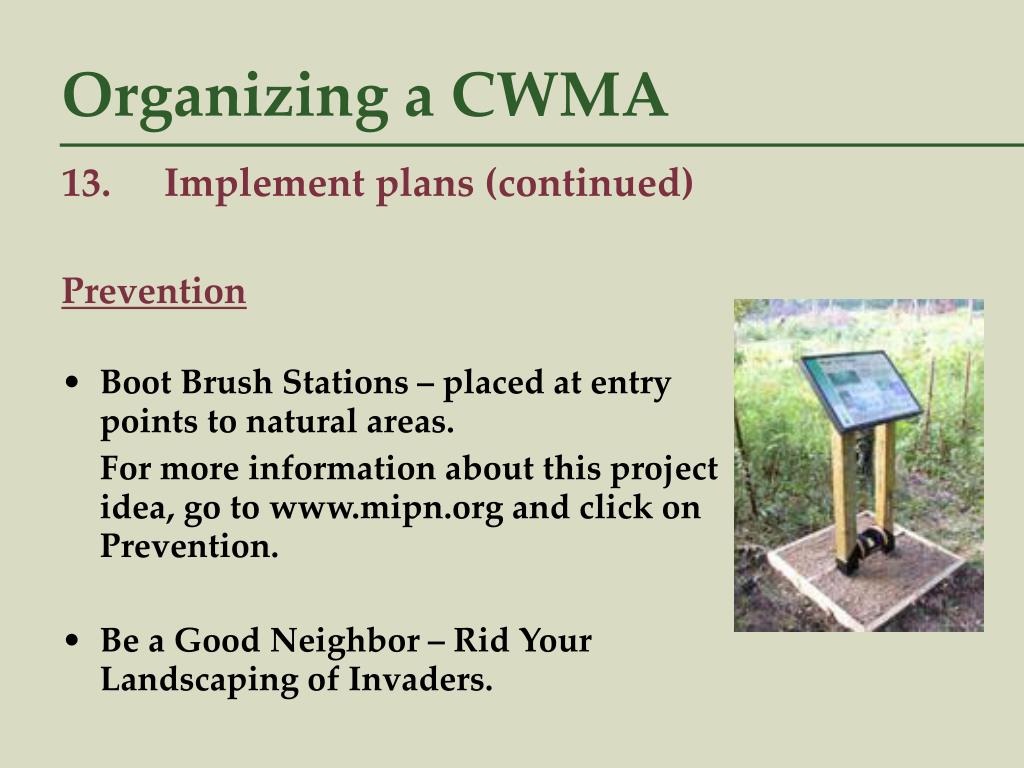 Organizing a CWMA

13. Implement plans (continued)

Prevention

• Boot Brush Stations – placed at entry points to natural areas.

For more information about this project idea, go to www.mipn.org and click on Prevention.

• Be a Good Neighbor – Rid Your Landscaping of Invaders.